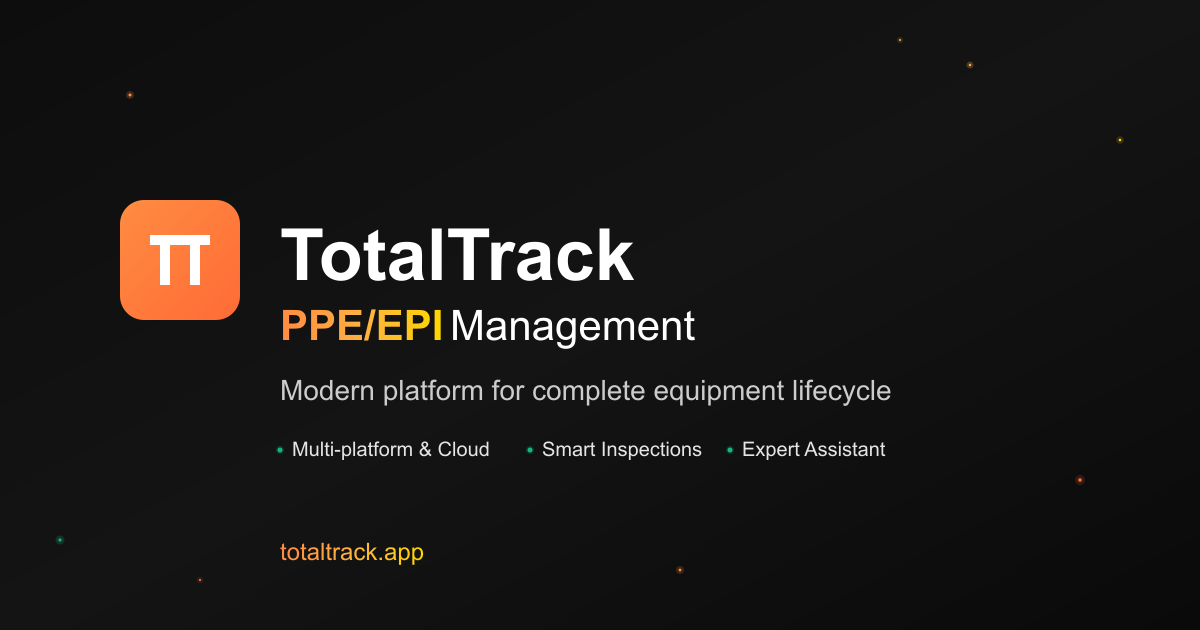 TT

TotalTrack

PPE/EPI Management

Modern platform for complete equipment lifecycle

Multi-platform & Cloud
Smart Inspections
Expert Assistant

totaltrack.app